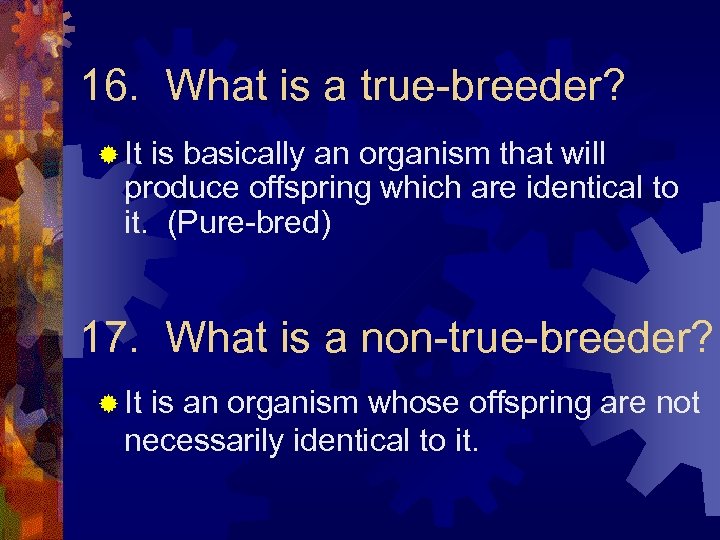 16. What is a true-breeder?

It is basically an organism that will produce offspring which are identical to it. (Pure-bred)

17. What is a non-true-breeder?

It is an organism whose offspring are not necessarily identical to it.